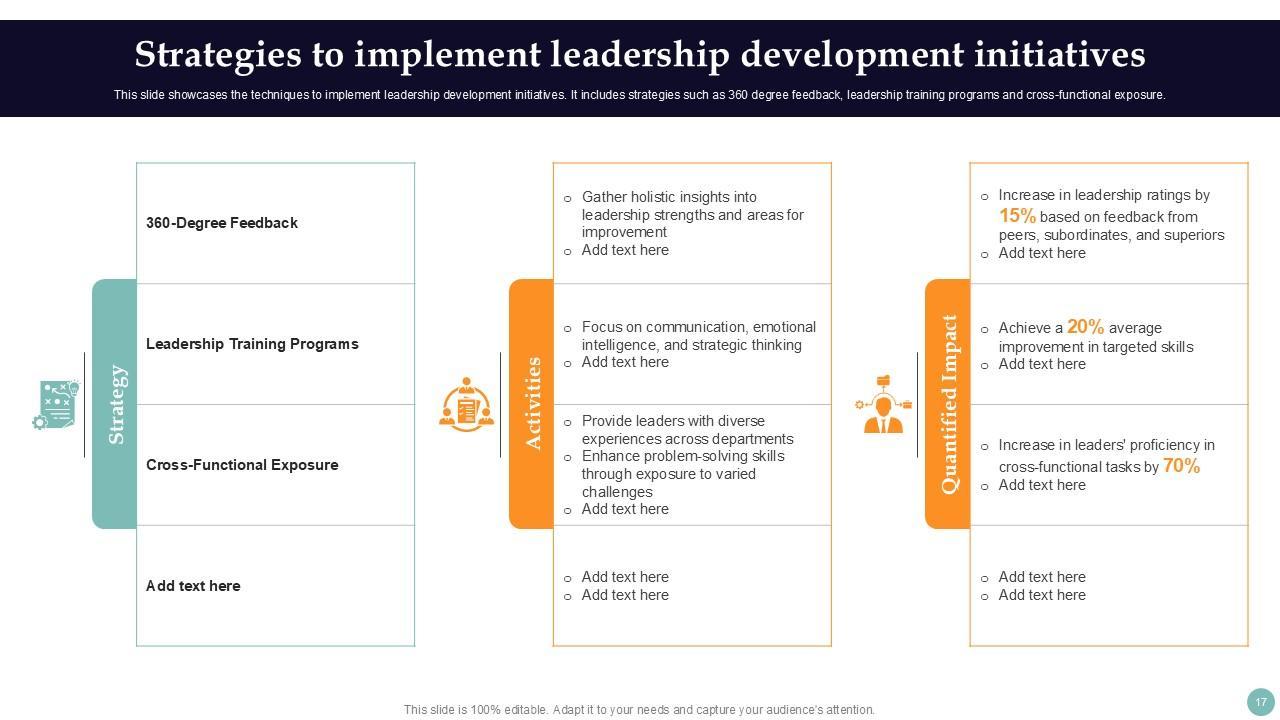 Strategies to implement leadership development initiatives

This slide showcases the techniques to implement leadership development initiatives. It includes strategies such as 360 degree feedback, leadership training programs and cross-functional exposure.

Strategy

360-Degree Feedback

Leadership Training Programs

Cross-Functional Exposure

Add text here

Activities

o Gather holistic insights into leadership strengths and areas for improvement
o Add text here

o Focus on communication, emotional intelligence, and strategic thinking
o Add text here

o Provide leaders with diverse experiences across departments
o Enhance problem-solving skills through exposure to varied challenges
o Add text here

o Add text here
o Add text here

Quantified Impact

o Increase in leadership ratings by 15% based on feedback from peers, subordinates, and superiors
o Add text here

o Achieve a 20% average improvement in targeted skills
o Add text here

o Increase in leaders' proficiency in cross-functional tasks by 70%
o Add text here

o Add text here
o Add text here

This slide is 100% editable. Adapt it to your needs and capture your audience's attention.

17